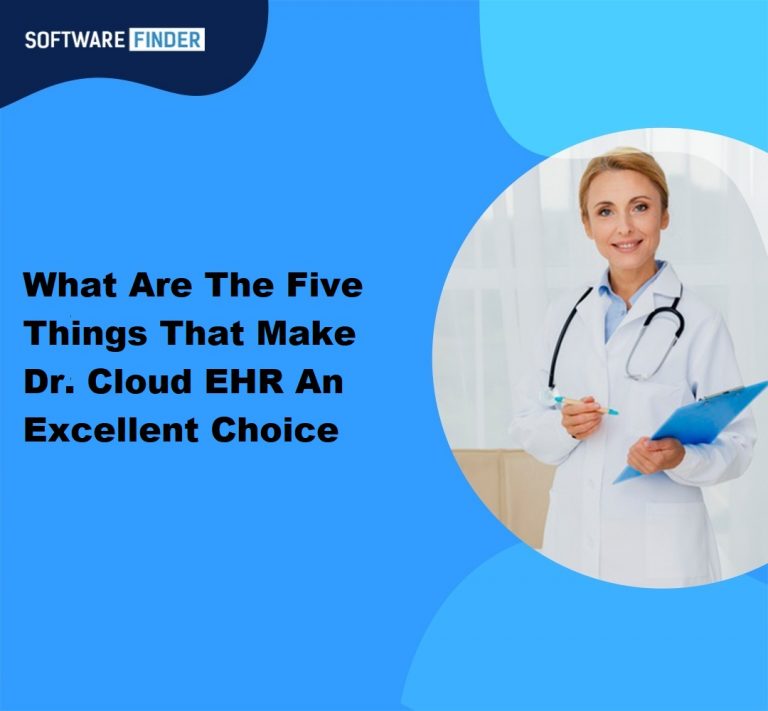 SOFTWARE FINDER

What Are The Five Things That Make Dr. Cloud EHR An Excellent Choice